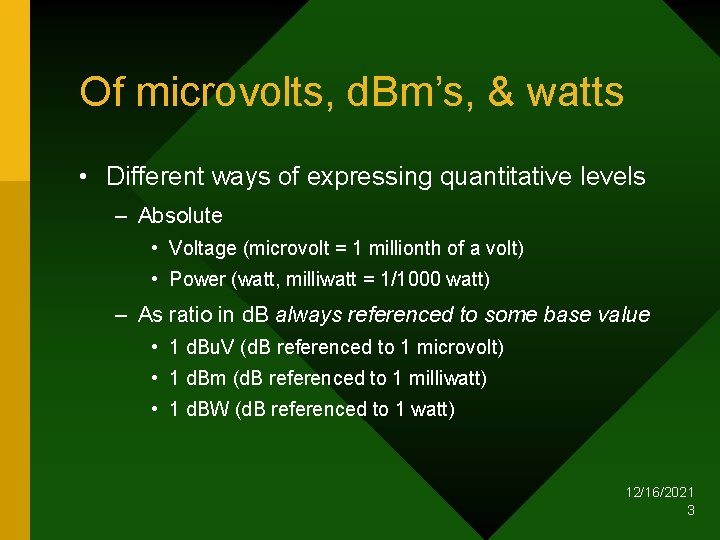 Of microvolts, dBm's, & watts

• Different ways of expressing quantitative levels
– Absolute
• Voltage (microvolt = 1 millionth of a volt)
• Power (watt, milliwatt = 1/1000 watt)
– As ratio in dB always referenced to some base value
• 1 dBuV (dB referenced to 1 microvolt)
• 1 dBm (dB referenced to 1 milliwatt)
• 1 dBW (dB referenced to 1 watt)

12/16/2021
3